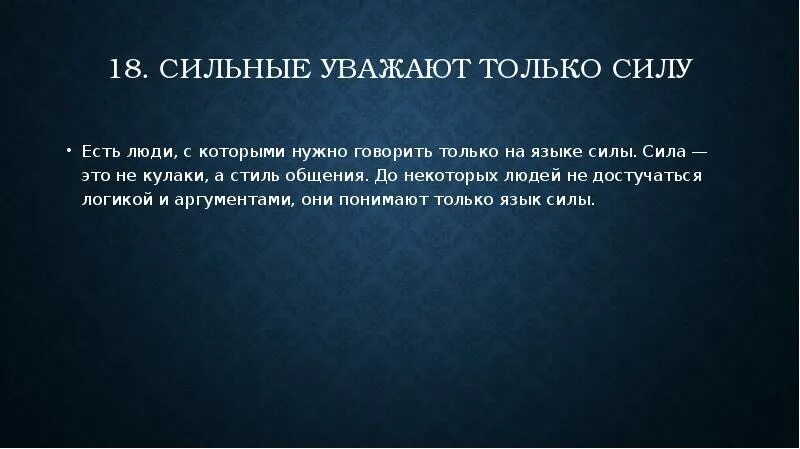 18. СИЛЬНЫЕ УВАЖАЮТ ТОЛЬКО СИЛУ

• Есть люди, с которыми нужно говорить только на языке силы. Сила — это не кулаки, а стиль общения. До некоторых людей не достучаться логикой и аргументами, они понимают только язык силы.